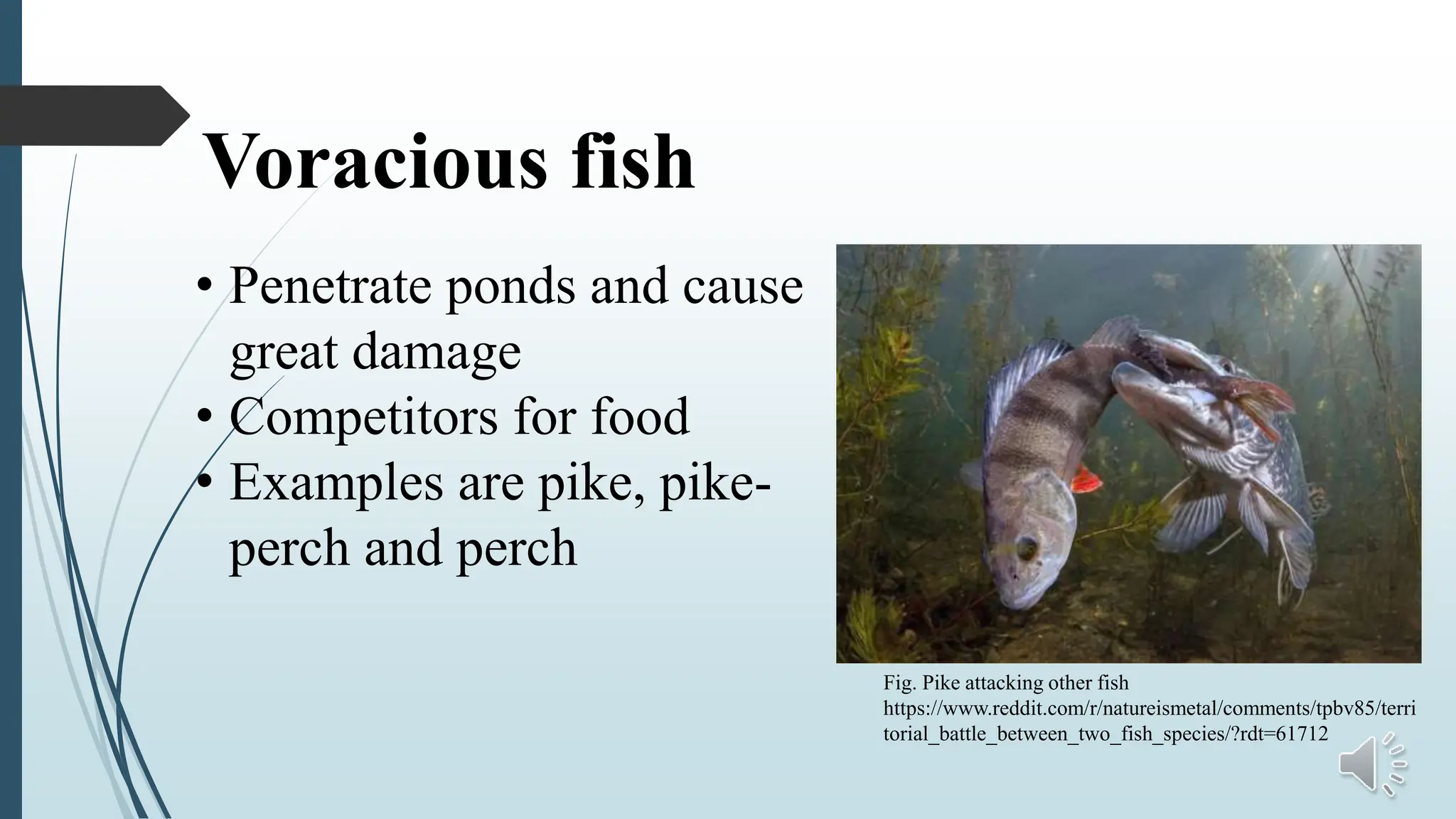 Voracious fish

• Penetrate ponds and cause great damage
• Competitors for food
• Examples are pike, pike-perch and perch

Fig. Pike attacking other fish
https://www.reddit.com/r/natureismetal/comments/tpbv85/territorial_battle_between_two_fish_species/?rdt=61712